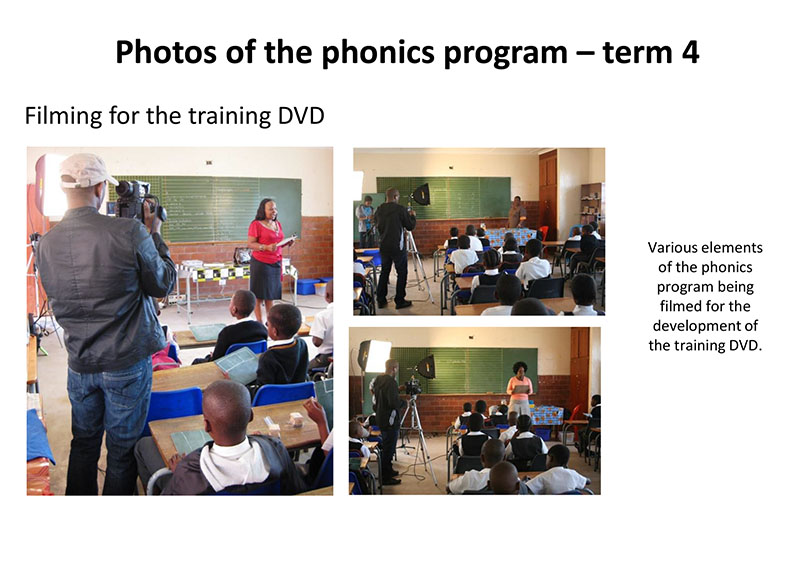 Photos of the phonics program – term 4

Filming for the training DVD

Various elements of the phonics program being filmed for the development of the training DVD.